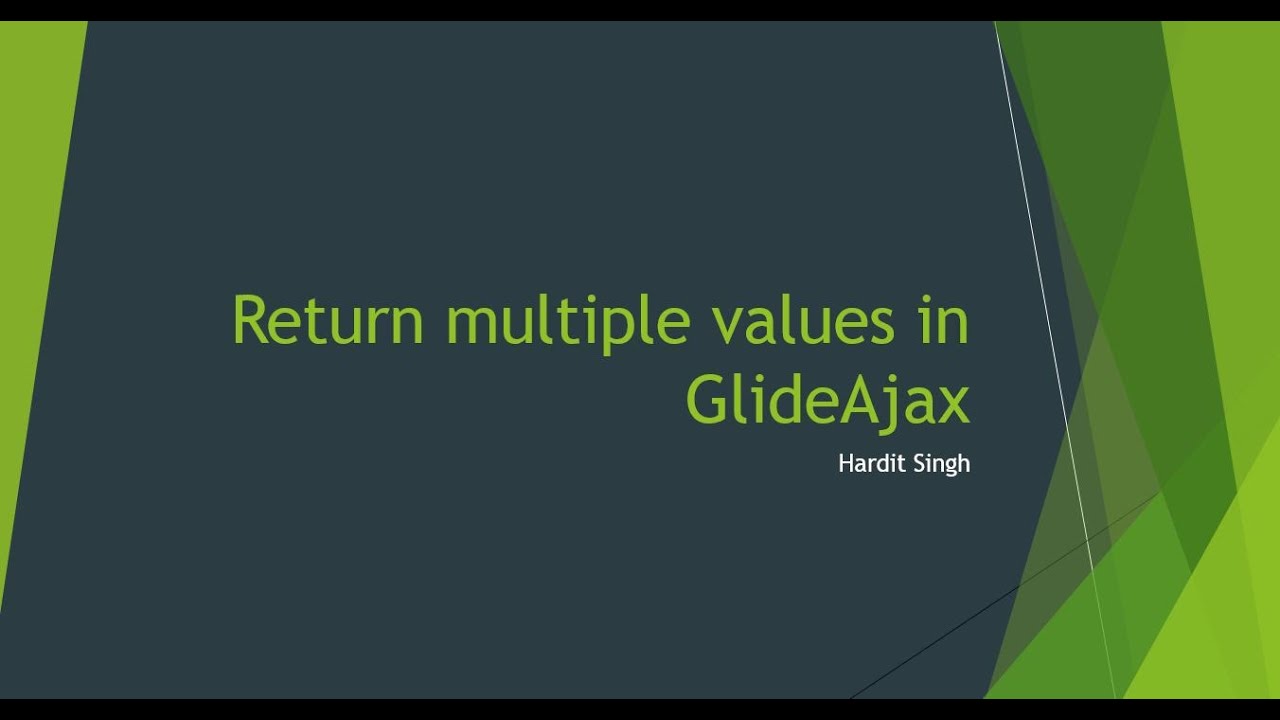 Return multiple values in GlideAjax

Hardit Singh